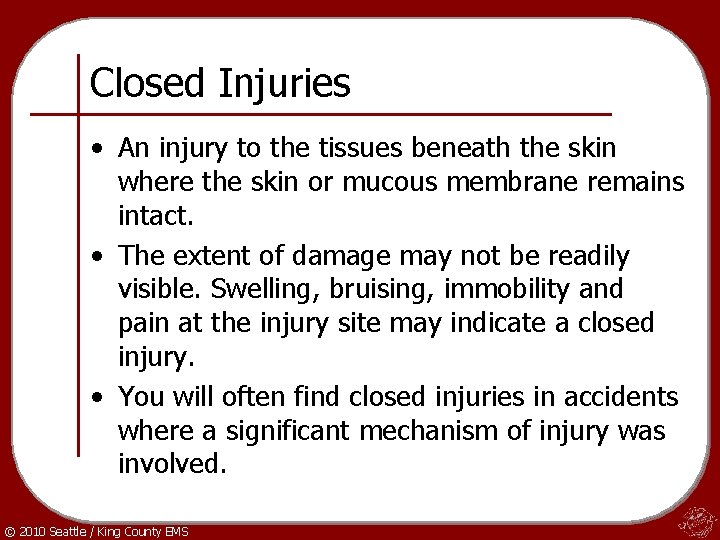 Closed Injuries

• An injury to the tissues beneath the skin where the skin or mucous membrane remains intact.

• The extent of damage may not be readily visible. Swelling, bruising, immobility and pain at the injury site may indicate a closed injury.

• You will often find closed injuries in accidents where a significant mechanism of injury was involved.

© 2010 Seattle / King County EMS